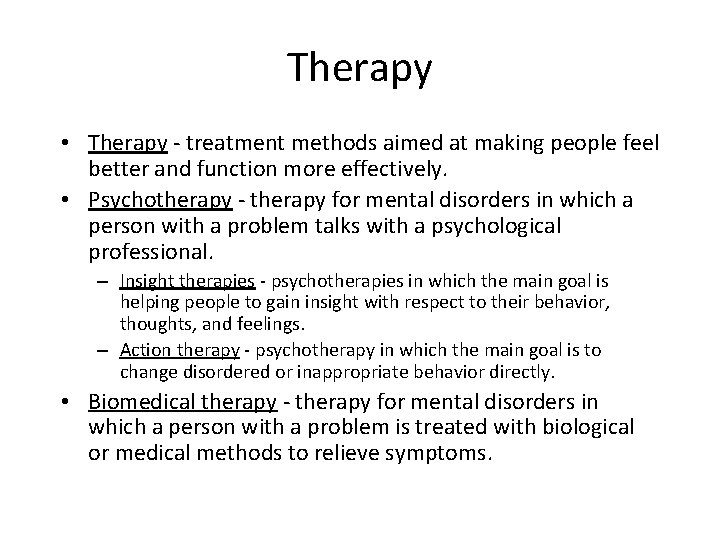 Therapy

• Therapy - treatment methods aimed at making people feel better and function more effectively.
• Psychotherapy - therapy for mental disorders in which a person with a problem talks with a psychological professional.
– Insight therapies - psychotherapies in which the main goal is helping people to gain insight with respect to their behavior, thoughts, and feelings.
– Action therapy - psychotherapy in which the main goal is to change disordered or inappropriate behavior directly.
• Biomedical therapy - therapy for mental disorders in which a person with a problem is treated with biological or medical methods to relieve symptoms.